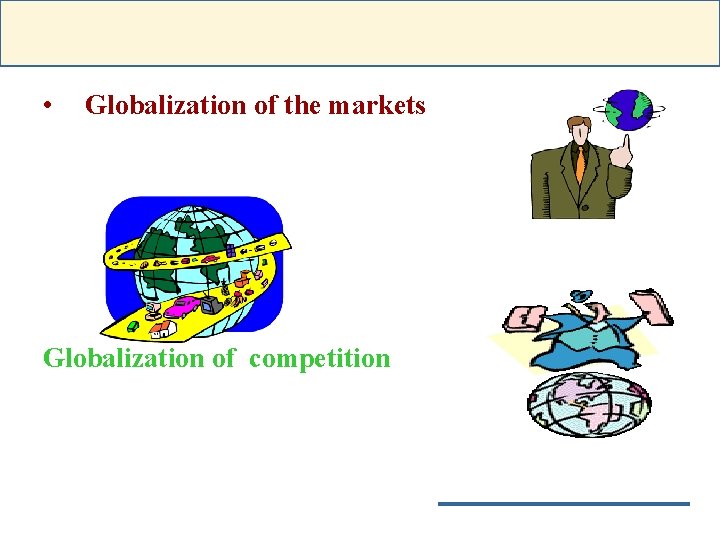 • Globalization of the markets

Globalization of competition